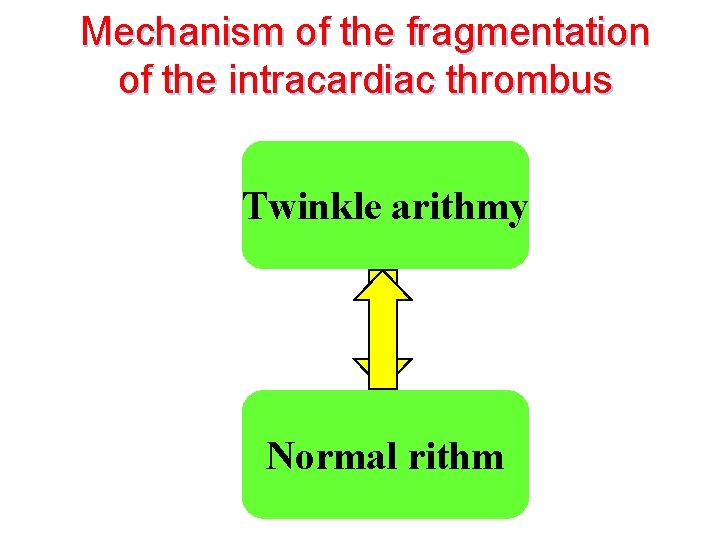 Mechanism of the fragmentation of the intracardiac thrombus

Twinkle arithmy

Normal rithm